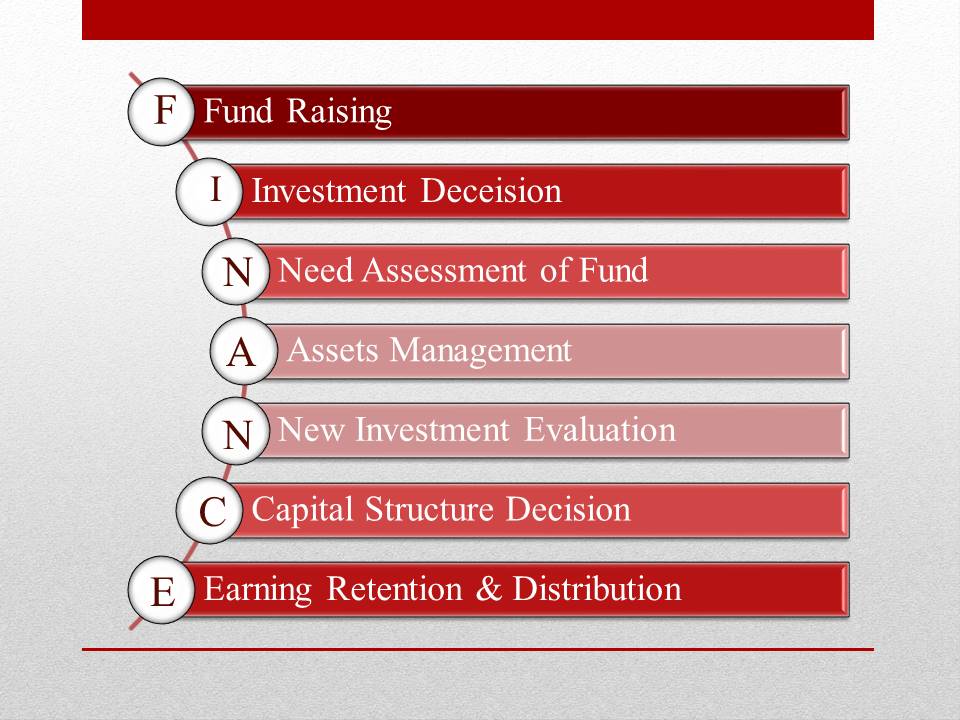 F Fund Raising

I Investment Deceision

N Need Assessment of Fund

A Assets Management

N New Investment Evaluation

C Capital Structure Decision

E Earning Retention & Distribution